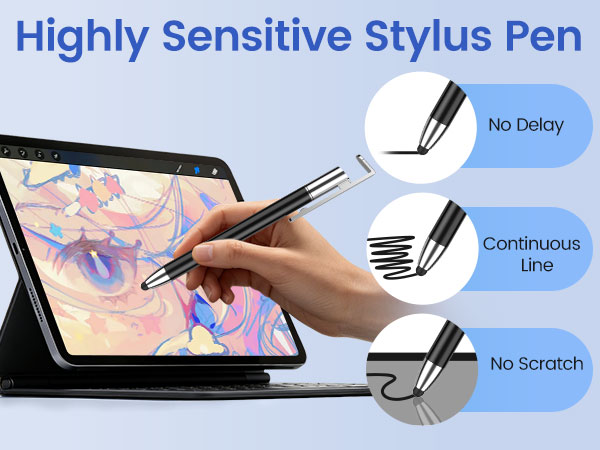 Highly Sensitive Stylus Pen

No Delay

Continuous Line

No Scratch